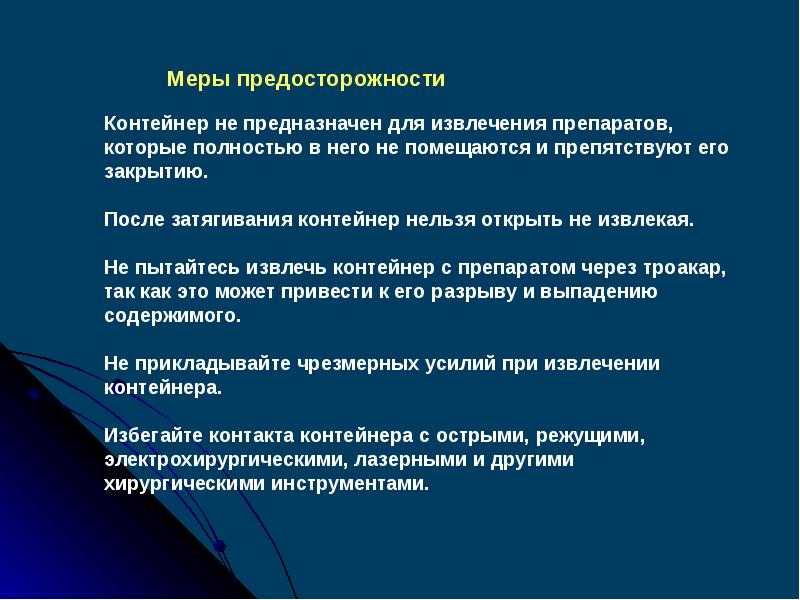 Меры предосторожности

Контейнер не предназначен для извлечения препаратов, которые полностью в него не помещаются и препятствуют его закрытию.

После затягивания контейнер нельзя открыть не извлекая.

Не пытайтесь извлечь контейнер с препаратом через троакар, так как это может привести к его разрыву и выпадению содержимого.

Не прикладывайте чрезмерных усилий при извлечении контейнера.

Избегайте контакта контейнера с острыми, режущими, электрохирургическими, лазерными и другими хирургическими инструментами.